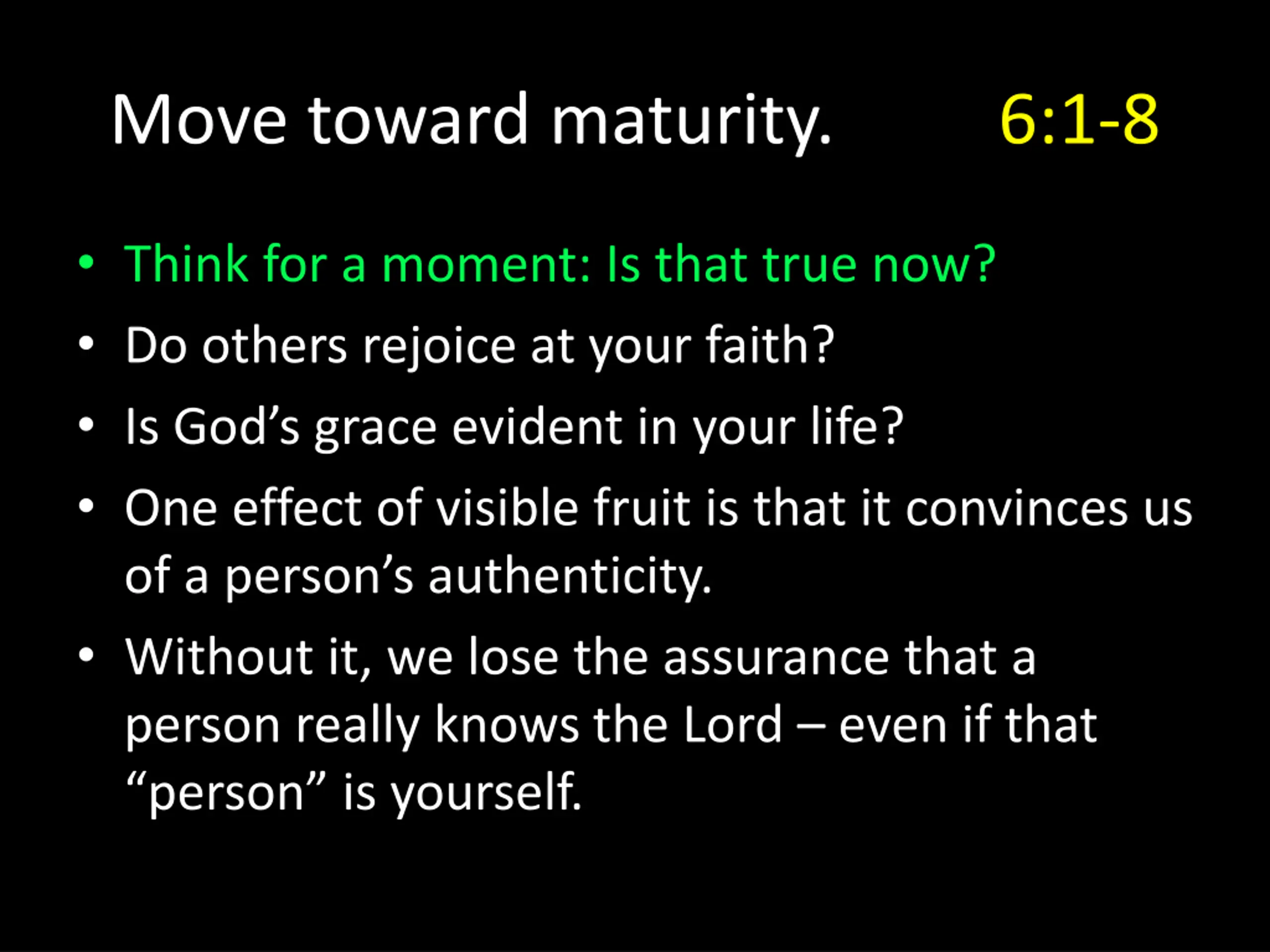 Move toward maturity. 6:1-8

• Think for a moment: Is that true now?
• Do others rejoice at your faith?
• Is God’s grace evident in your life?
• One effect of visible fruit is that it convinces us of a person’s authenticity.
• Without it, we lose the assurance that a person really knows the Lord – even if that “person” is yourself.